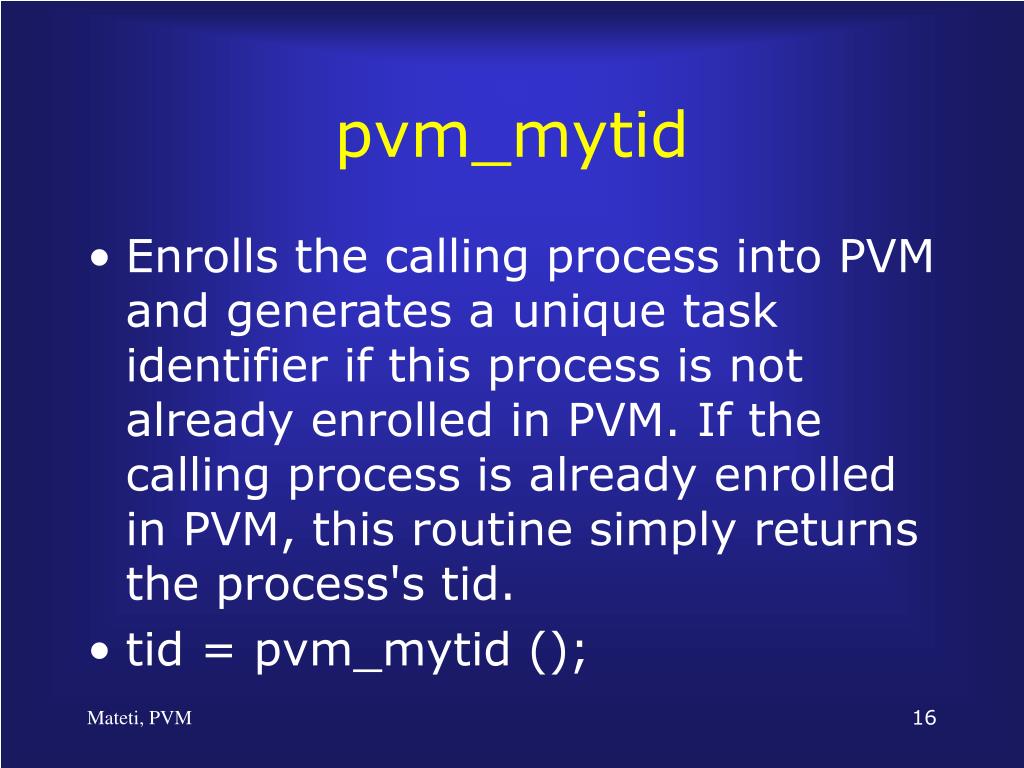 pvm_mytid

• Enrolls the calling process into PVM and generates a unique task identifier if this process is not already enrolled in PVM. If the calling process is already enrolled in PVM, this routine simply returns the process's tid.
• tid = pvm_mytid ();

Mateti, PVM

16